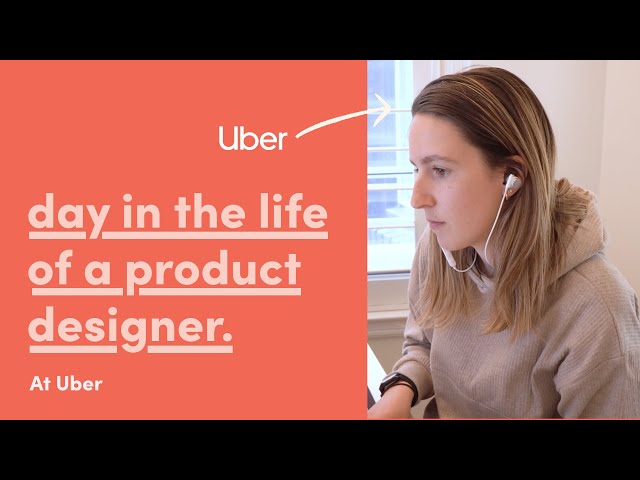 Uber

day in the life of a product designer.

At Uber